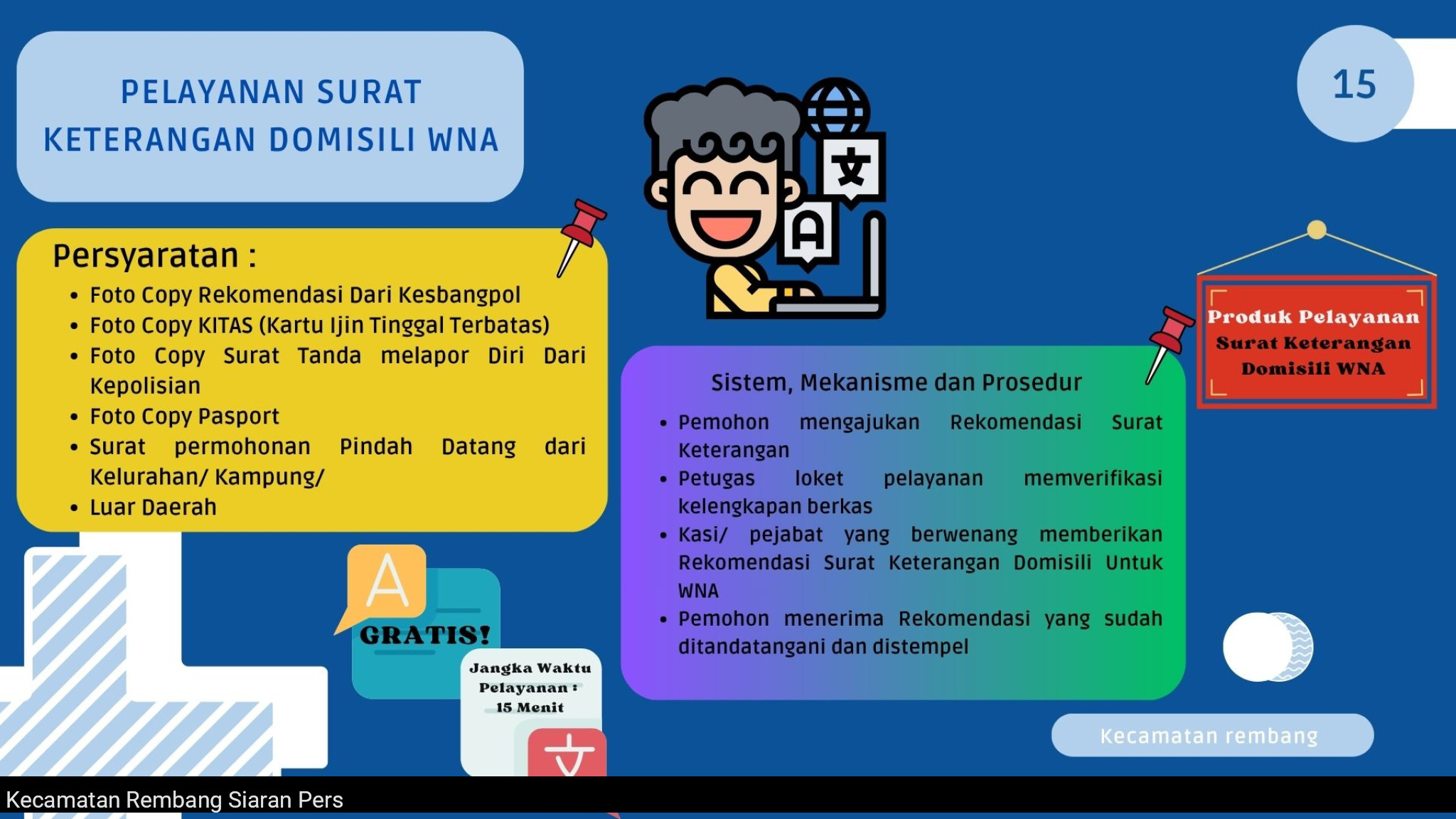 PELAYANAN SURAT KETERANGAN DOMISILI WNA

15

Persyaratan :
• Foto Copy Rekomendasi Dari Kesbangpol
• Foto Copy KITAS (Kartu Ijin Tinggal Terbatas)
• Foto Copy Surat Tanda melapor Diri Dari Kepolisian
• Foto Copy Pasport
• Surat permohonan Pindah Datang dari Kelurahan/ Kampung/
• Luar Daerah

文

A

Produk Pelayanan Surat Keterangan Domisili WNA

Sistem, Mekanisme dan Prosedur
• Pemohon mengajukan Rekomendasi Surat Keterangan
• Petugas loket pelayanan memverifikasi kelengkapan berkas
• Kasi/ pejabat yang berwenang memberikan Rekomendasi Surat Keterangan Domisili Untuk WNA
• Pemohon menerima Rekomendasi yang sudah ditandatangani dan distempel

A

GRATIS!

Jangka Waktu Pelayanan : 15 Menit

文

Kecamatan rembang

Kecamatan Rembang Siaran Pers